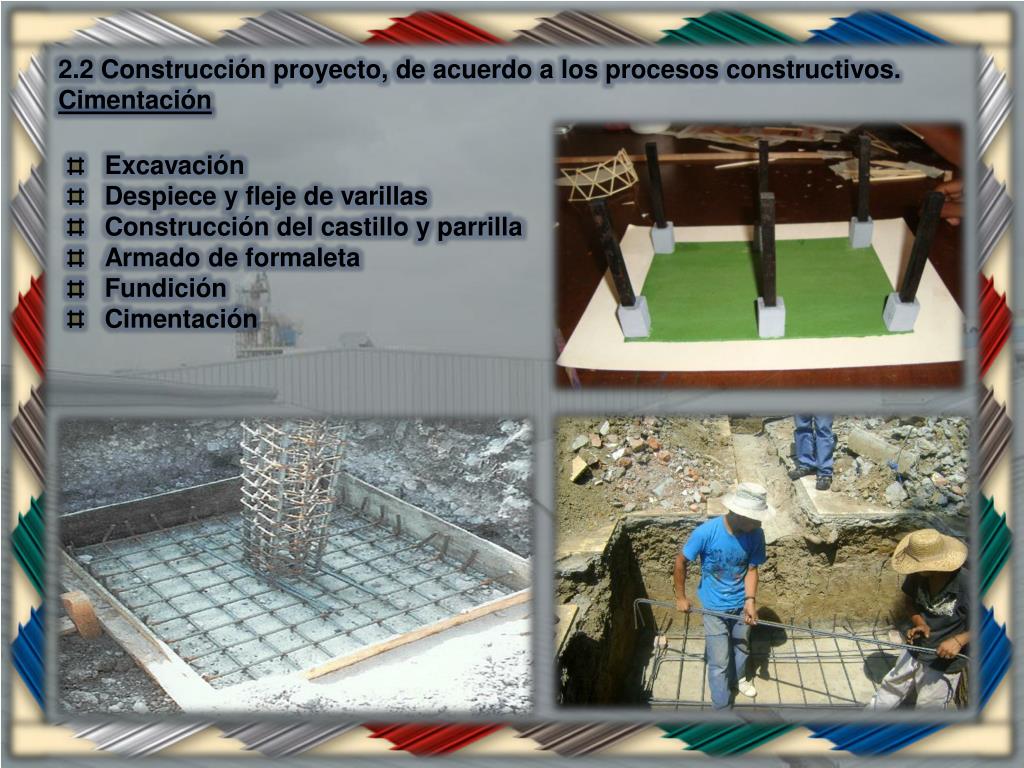 2.2 Construcción proyecto, de acuerdo a los procesos constructivos.
Cimentación

⌗ Excavación
⌗ Despiece y fleje de varillas
⌗ Construcción del castillo y parrilla
⌗ Armado de formaleta
⌗ Fundición
⌗ Cimentación